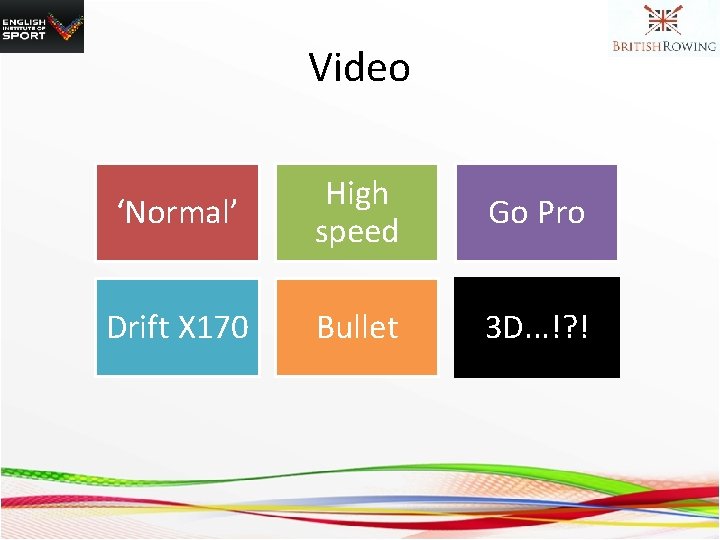 ENGLISH INSTITUTE OF SPORT

BRITISH ROWING

Video

‘Normal’

High speed

Go Pro

Drift X170

Bullet

3D…!?!